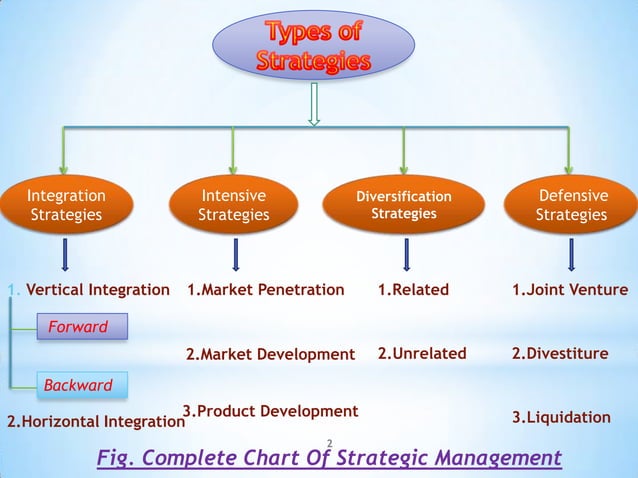 Types of Strategies

Integration Strategies

Intensive Strategies

Diversification Strategies

Defensive Strategies

1. Vertical Integration

Forward

Backward

2.Horizontal Integration

1.Market Penetration

2.Market Development

3.Product Development

1.Related

2.Unrelated

1.Joint Venture

2.Divestiture

3.Liquidation

2

Fig. Complete Chart Of Strategic Management